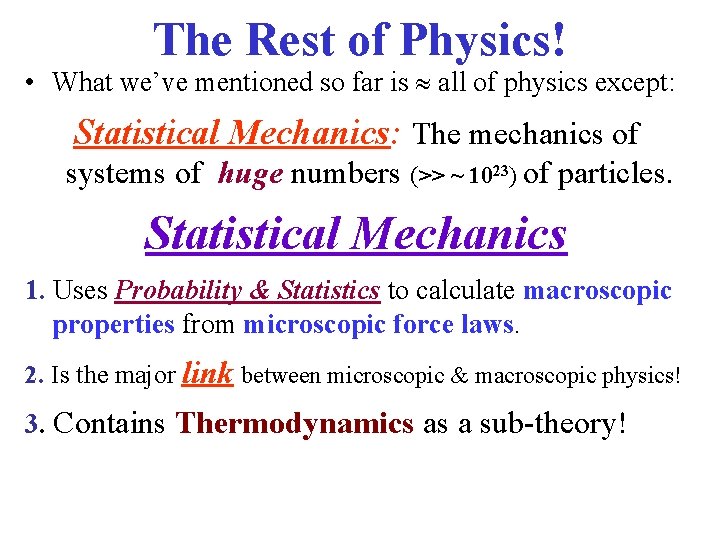 The Rest of Physics!

• What we've mentioned so far is $\approx$ all of physics except:

Statistical Mechanics: The mechanics of systems of huge numbers ($>> \sim 10^{23}$) of particles.

Statistical Mechanics

1. Uses Probability & Statistics to calculate macroscopic properties from microscopic force laws.

2. Is the major link between microscopic & macroscopic physics!

3. Contains Thermodynamics as a sub-theory!